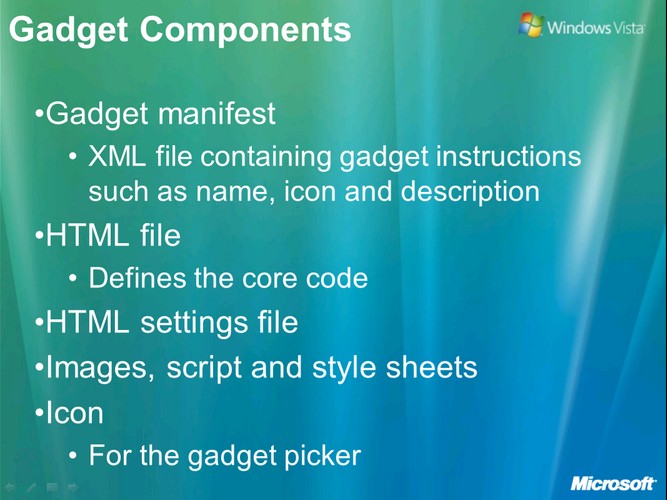 Gadget Components

Windows Vista

•Gadget manifest

• XML file containing gadget instructions such as name, icon and description

•HTML file

• Defines the core code

•HTML settings file

•Images, script and style sheets

•Icon

• For the gadget picker

Microsoft